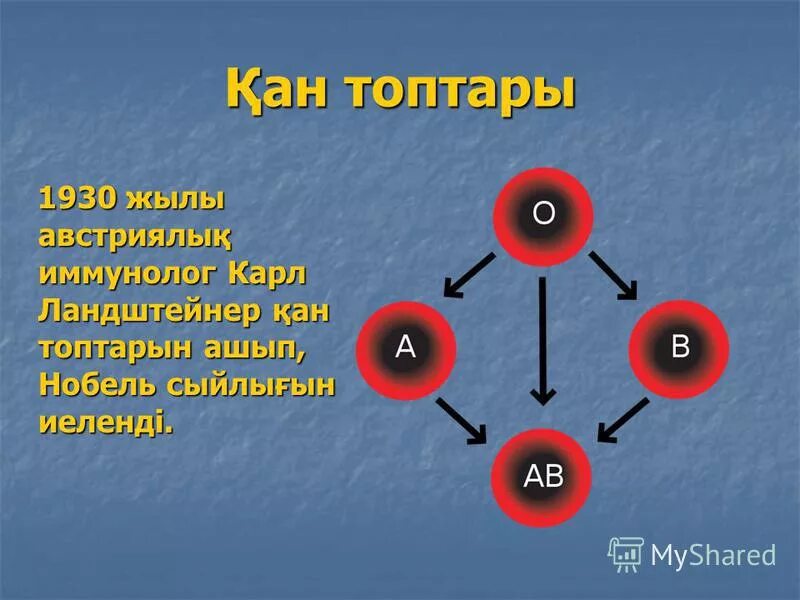 Қан топтары

1930 жылы австриялық иммунолог Карл Ландштейнер қан топтарын ашып, Нобель сыйлығын иеленді.

O

A

B

AB

MyShared